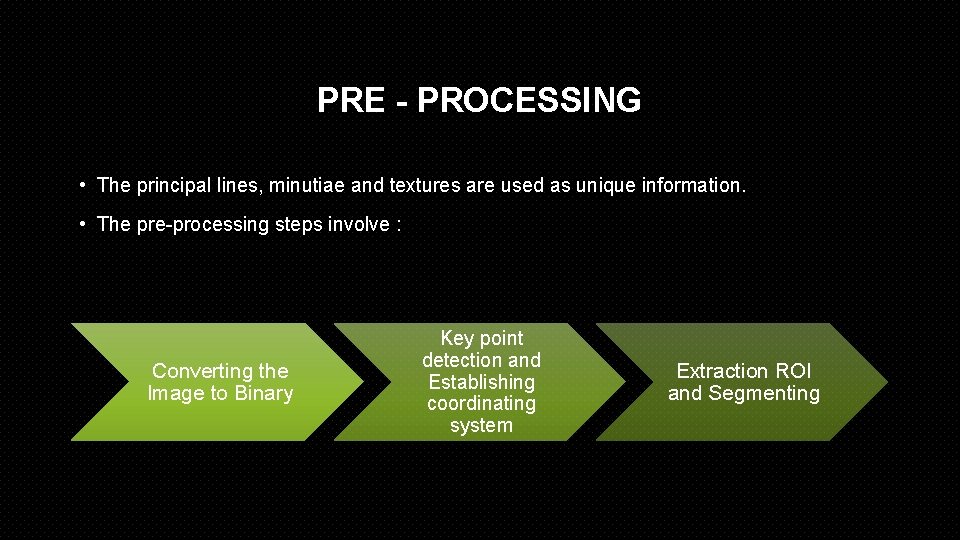 PRE - PROCESSING

• The principal lines, minutiae and textures are used as unique information.

• The pre-processing steps involve :

Converting the Image to Binary

Key point detection and Establishing coordinating system

Extraction ROI and Segmenting